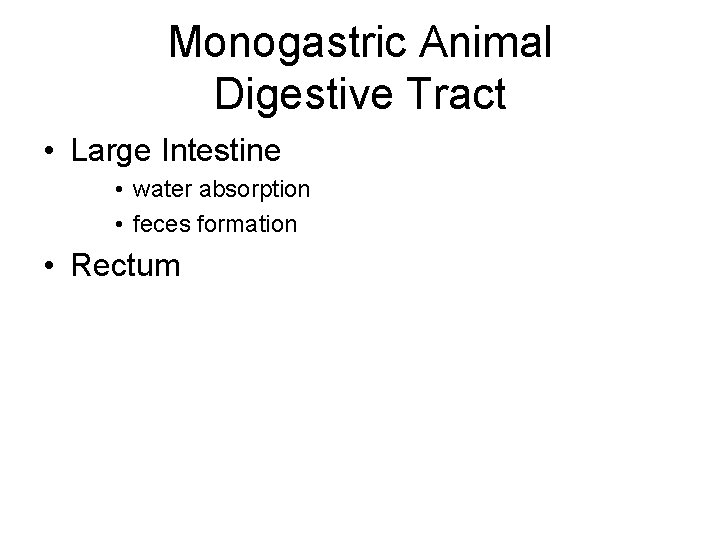 Monogastric Animal
Digestive Tract

• Large Intestine
  • water absorption
  • feces formation
• Rectum